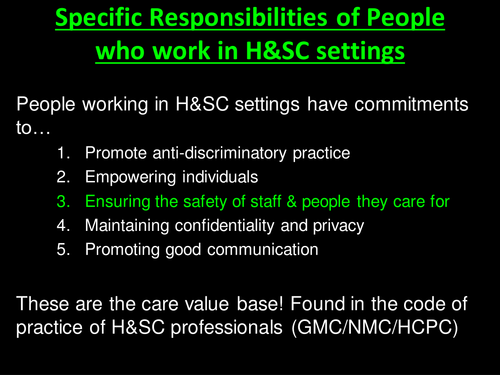 Specific Responsibilities of People who work in H&SC settings

People working in H&SC settings have commitments to…

1. Promote anti-discriminatory practice
2. Empowering individuals
3. Ensuring the safety of staff & people they care for
4. Maintaining confidentiality and privacy
5. Promoting good communication

These are the care value base! Found in the code of practice of H&SC professionals (GMC/NMC/HCPC)